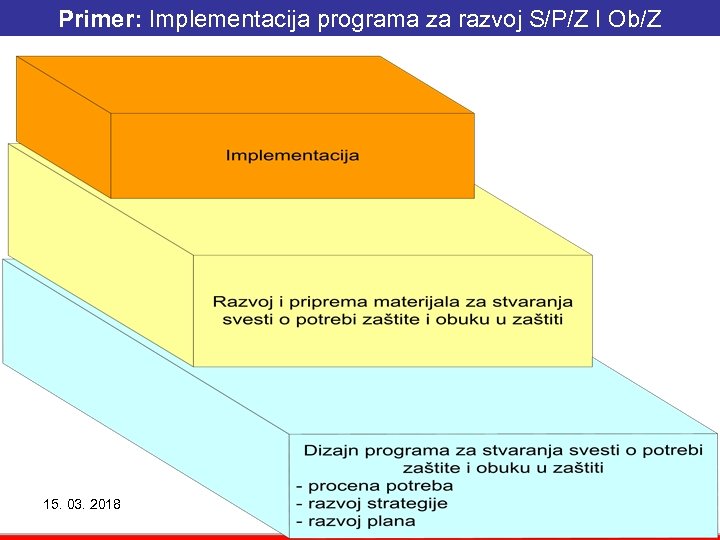 Primer: Implementacija programa za razvoj S/P/Z I Ob/Z

Implementacija

Razvoj i priprema materijala za stvaranja svesti o potrebi zaštite i obuku u zaštiti

Dizajn programa za stvaranja svesti o potrebi zaštite i obuku u zaštiti
- procena potreba
- razvoj strategije
- razvoj plana

15. 03. 2018